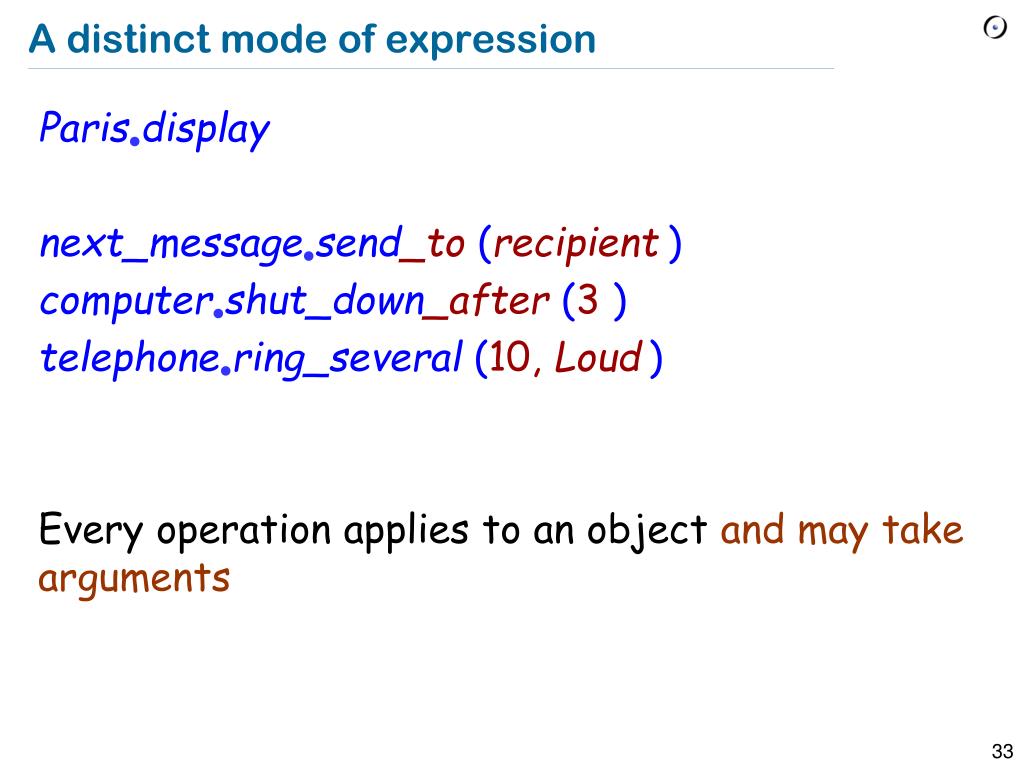 A distinct mode of expression

Paris.display

next_message.send_to (recipient )
computer.shut_down_after (3 )
telephone.ring_several (10, Loud )

Every operation applies to an object and may take arguments

33